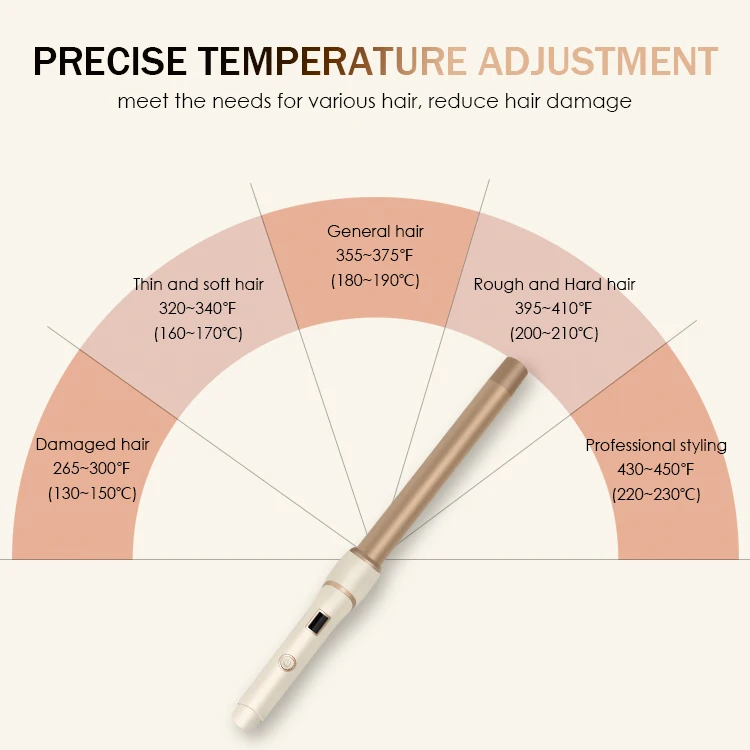 PRECISE TEMPERATURE ADJUSTMENT

meet the needs for various hair, reduce hair damage

Damaged hair
265~300°F
(130~150°C)

Thin and soft hair
320~340°F
(160~170°C)

General hair
355~375°F
(180~190°C)

Rough and Hard hair
395~410°F
(200~210°C)

Professional styling
430~450°F
(220~230°C)